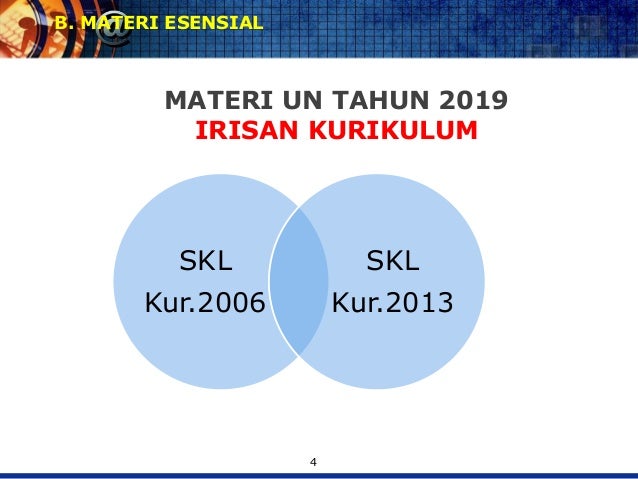 B. MATERI ESENSIAL

MATERI UN TAHUN 2019
IRISAN KURIKULUM

SKL
Kur.2006

SKL
Kur.2013

4